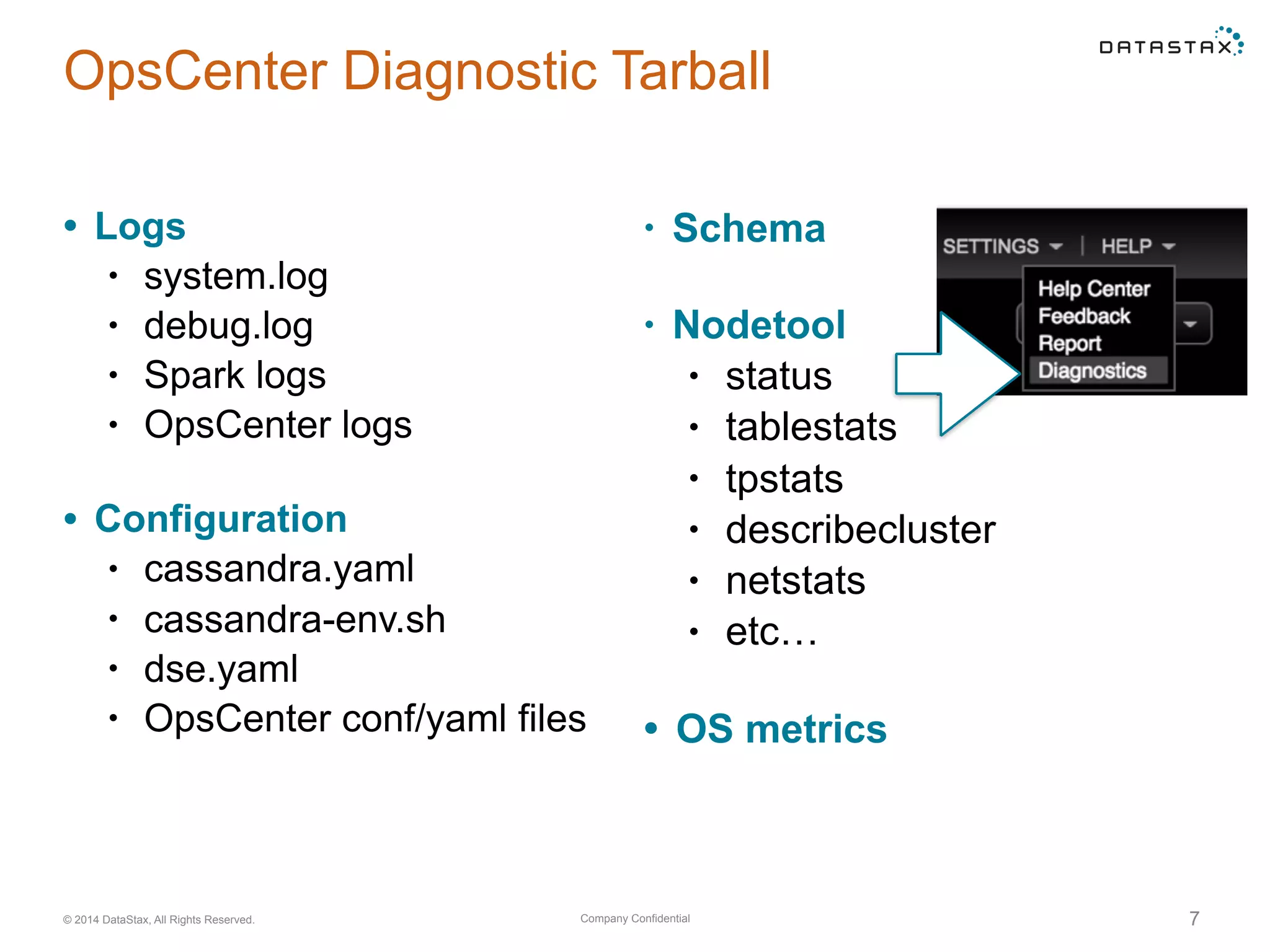 OpsCenter Diagnostic Tarball

DATASTAX

• Logs
  • system.log
  • debug.log
  • Spark logs
  • OpsCenter logs

• Configuration
  • cassandra.yaml
  • cassandra-env.sh
  • dse.yaml
  • OpsCenter conf/yaml files

• Schema

• Nodetool
  • status
  • tablestats
  • tpstats
  • describecluster
  • netstats
  • etc…

• OS metrics

SETTINGS | HELP
Help Center
Feedback
Report
Diagnostics

© 2014 DataStax, All Rights Reserved.

Company Confidential

7